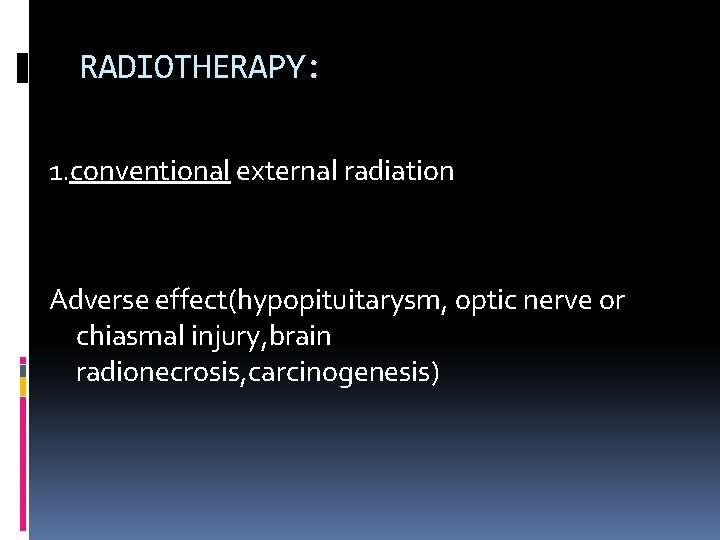 RADIOTHERAPY:

1.conventional external radiation

Adverse effect(hypopituitarysm, optic nerve or chiasmal injury,brain radionecrosis,carcinogenesis)